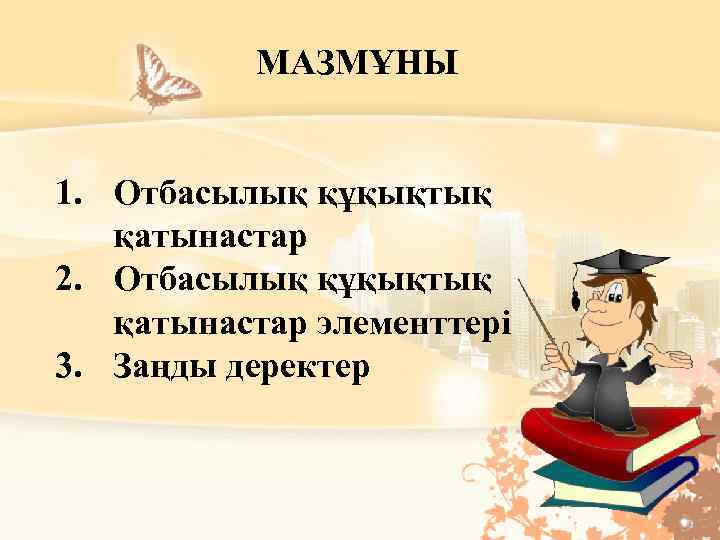 МАЗМҰНЫ

1. Отбасылық құқықтық қатынастар
2. Отбасылық құқықтық қатынастар элементтері
3. Заңды деректер